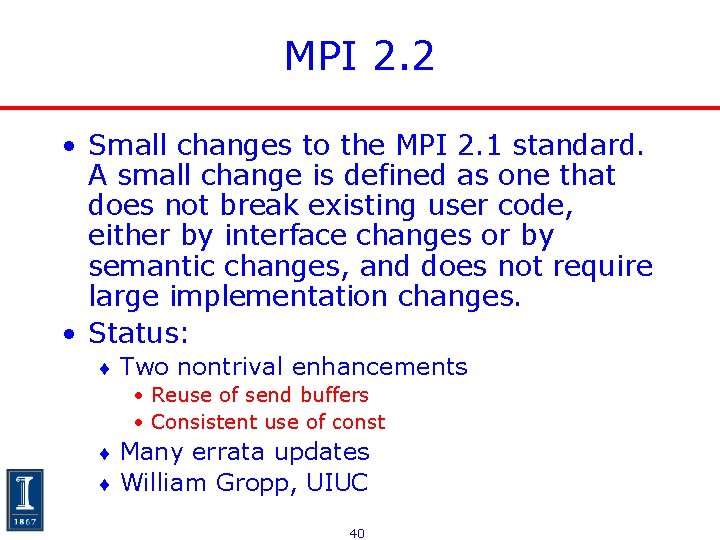 MPI 2.2

• Small changes to the MPI 2.1 standard. A small change is defined as one that does not break existing user code, either by interface changes or by semantic changes, and does not require large implementation changes.
• Status:
♦ Two nontrival enhancements
• Reuse of send buffers
• Consistent use of const
♦ Many errata updates
♦ William Gropp, UIUC

I
1867

40